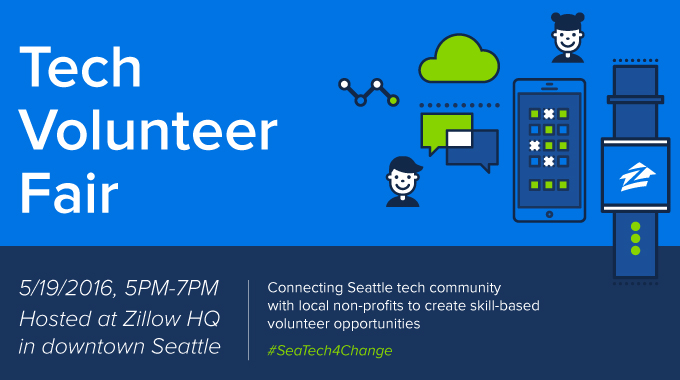 Tech Volunteer Fair

5/19/2016, 5PM-7PM
Hosted at Zillow HQ
in downtown Seattle

Connecting Seattle tech community with local non-profits to create skill-based volunteer opportunities

#SeaTech4Change